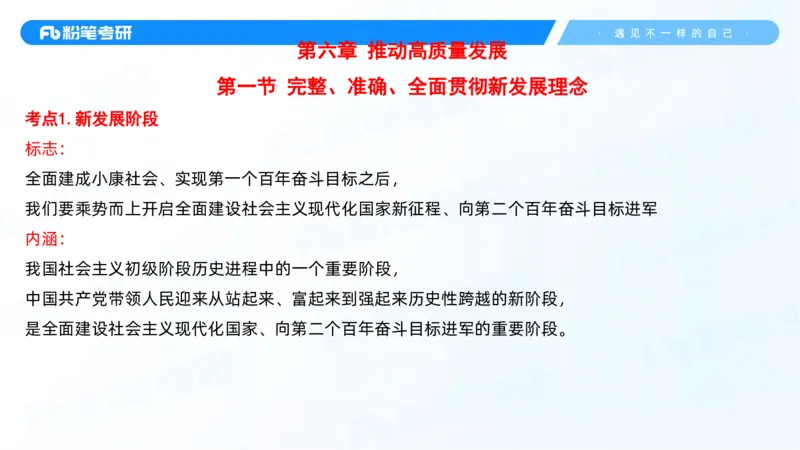 Fb 粉笔考研

· 遇见不一样的自己 ·

第六章 推动高质量发展

第一节 完整、准确、全面贯彻新发展理念

考点1. 新发展阶段

标志：

全面建成小康社会、实现第一个百年奋斗目标之后，

我们要乘势而上开启全面建设社会主义现代化国家新征程、向第二个百年奋斗目标进军

内涵：

我国社会主义初级阶段历史进程中的一个重要阶段，

中国共产党带领人民迎来从站起来、富起来到强起来历史性跨越的新阶段，

是全面建设社会主义现代化国家、向第二个百年奋斗目标进军的重要阶段。